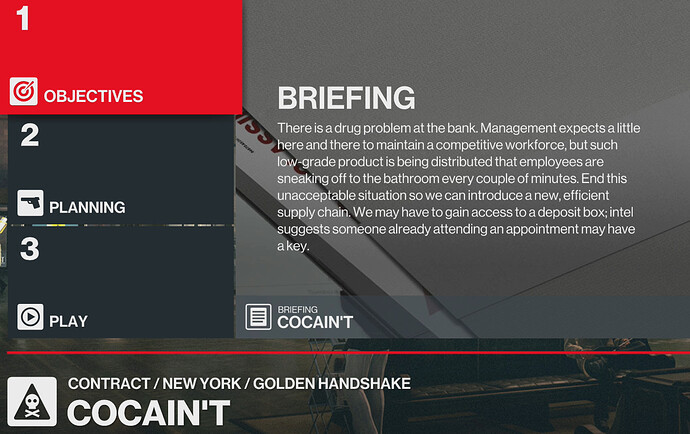 1

OBJECTIVES

2

PLANNING

3

PLAY

BRIEFING

There is a drug problem at the bank. Management expects a little here and there to maintain a competitive workforce, but such low-grade product is being distributed that employees are sneaking off to the bathroom every couple of minutes. End this unacceptable situation so we can introduce a new, efficient supply chain. We may have to gain access to a deposit box; intel suggests someone already attending an appointment may have a key.

BRIEFING
COCAIN'T

CONTRACT / NEW YORK / GOLDEN HANDSHAKE
COCAIN'T